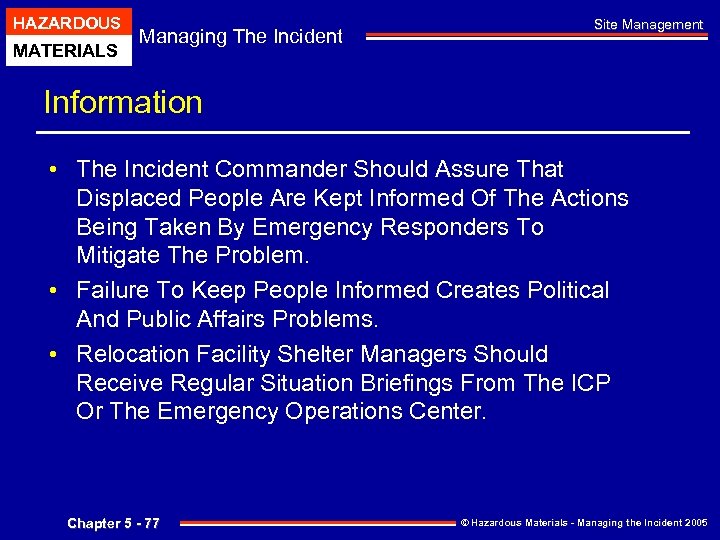 HAZARDOUS
MATERIALS

Managing The Incident

Site Management

Information

• The Incident Commander Should Assure That Displaced People Are Kept Informed Of The Actions Being Taken By Emergency Responders To Mitigate The Problem.

• Failure To Keep People Informed Creates Political And Public Affairs Problems.

• Relocation Facility Shelter Managers Should Receive Regular Situation Briefings From The ICP Or The Emergency Operations Center.

Chapter 5 - 77

© Hazardous Materials - Managing the Incident 2005